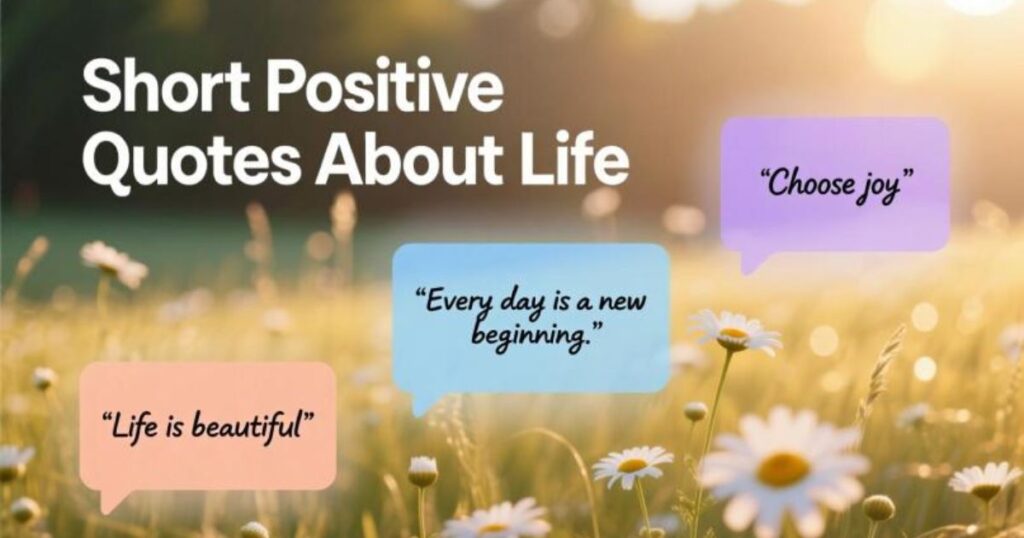 Short Positive Quotes About Life

"Choose joy"

"Every day is a new beginning."

"Life is beautiful"